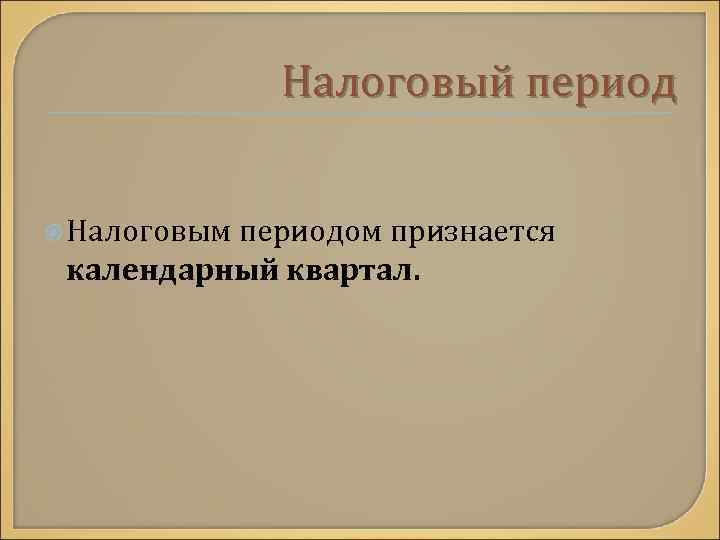 Налоговый период

Налоговым периодом признается календарный квартал.